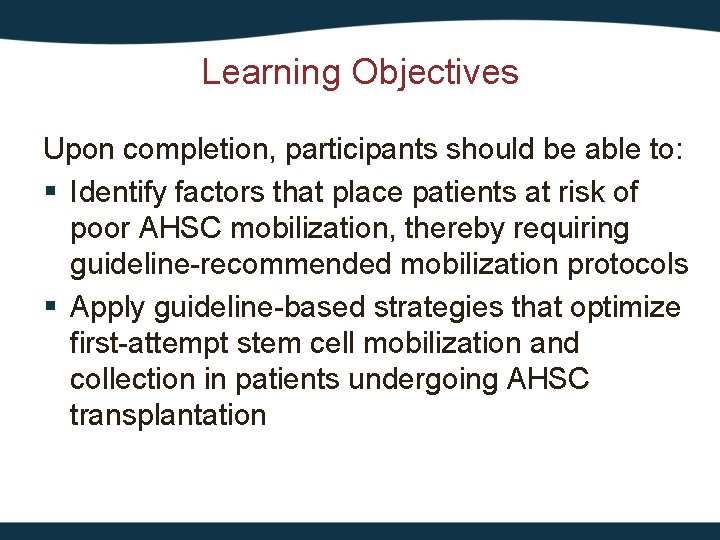 Learning Objectives

Upon completion, participants should be able to:

▪ Identify factors that place patients at risk of poor AHSC mobilization, thereby requiring guideline-recommended mobilization protocols

▪ Apply guideline-based strategies that optimize first-attempt stem cell mobilization and collection in patients undergoing AHSC transplantation